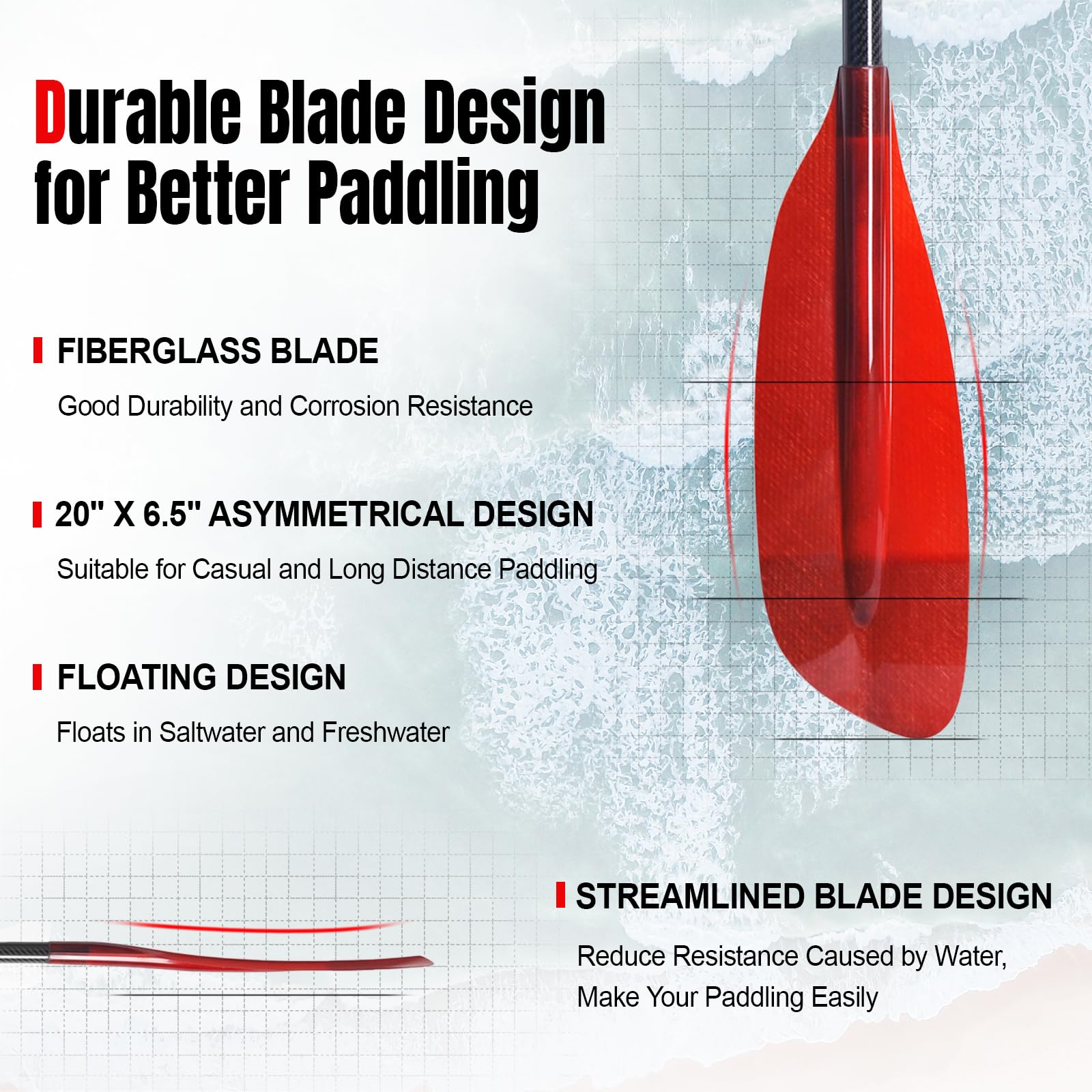 Durable Blade Design for Better Paddling

FIBERGLASS BLADE

Good Durability and Corrosion Resistance

20" X 6.5" ASYMMETRICAL DESIGN

Suitable for Casual and Long Distance Paddling

FLOATING DESIGN

Floats in Saltwater and Freshwater

STREAMLINED BLADE DESIGN

Reduce Resistance Caused by Water, Make Your Paddling Easily